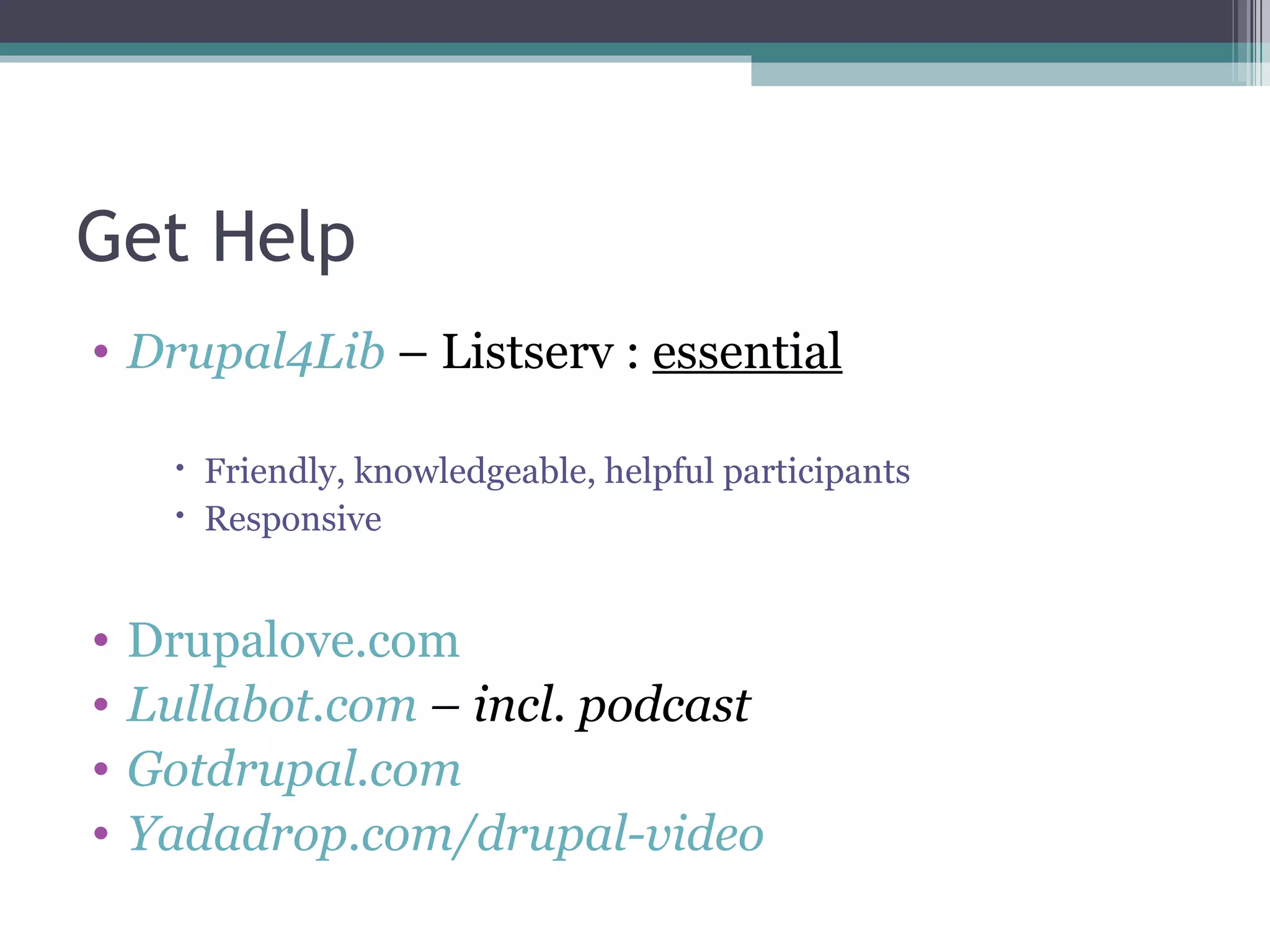 Get Help

• Drupal4Lib – Listserv : essential

• Friendly, knowledgeable, helpful participants
• Responsive

• Drupalove.com
• Lullabot.com – incl. podcast
• Gotdrupal.com
• Yadadrop.com/drupal-video